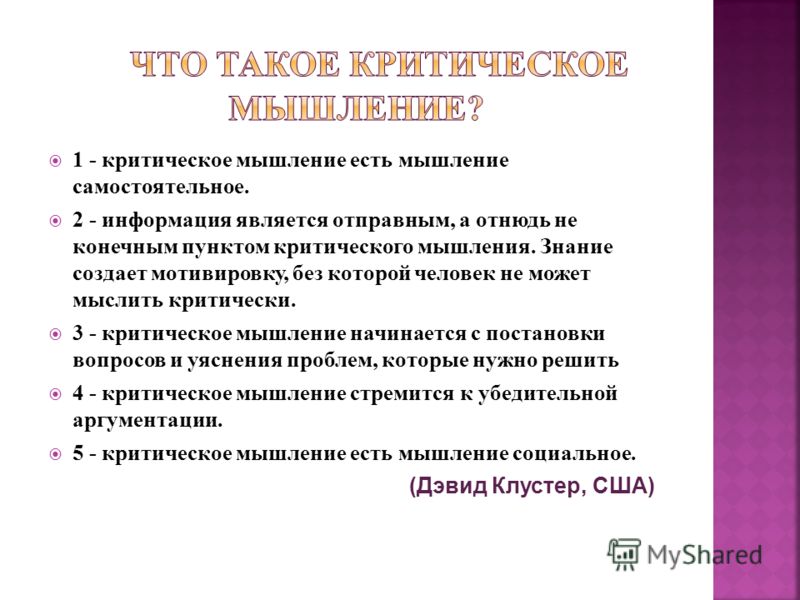 ЧТО ТАКОЕ КРИТИЧЕСКОЕ МЫШЛЕНИЕ?

1 - критическое мышление есть мышление самостоятельное.

2 - информация является отправным, а отнюдь не конечным пунктом критического мышления. Знание создает мотивировку, без которой человек не может мыслить критически.

3 - критическое мышление начинается с постановки вопросов и уяснения проблем, которые нужно решить

4 - критическое мышление стремится к убедительной аргументации.

5 - критическое мышление есть мышление социальное.

(Дэвид Клустер, США)

MyShared